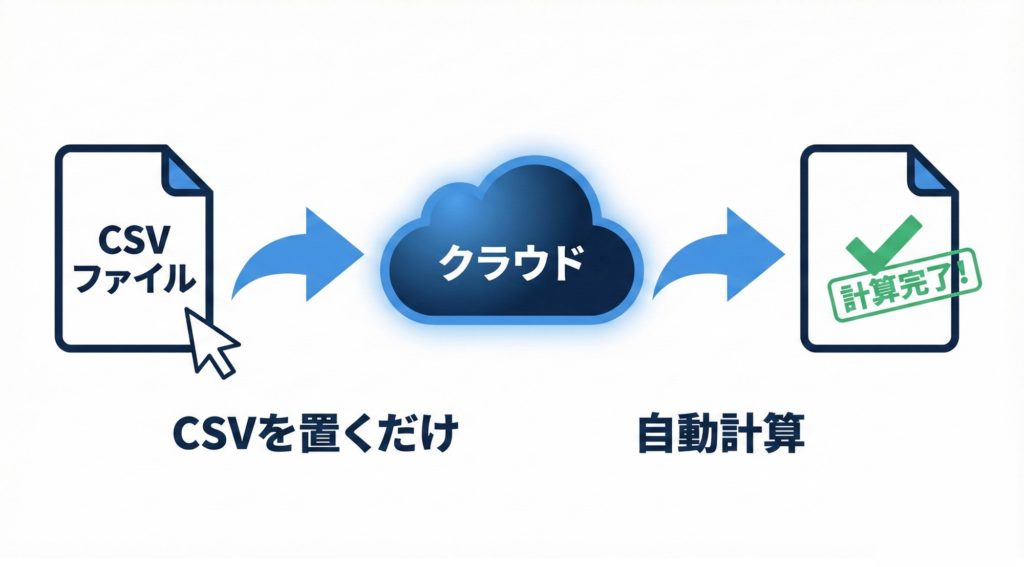 CSV
ファイル

クラウド

計算完了!

CSVを置くだけ

自動計算